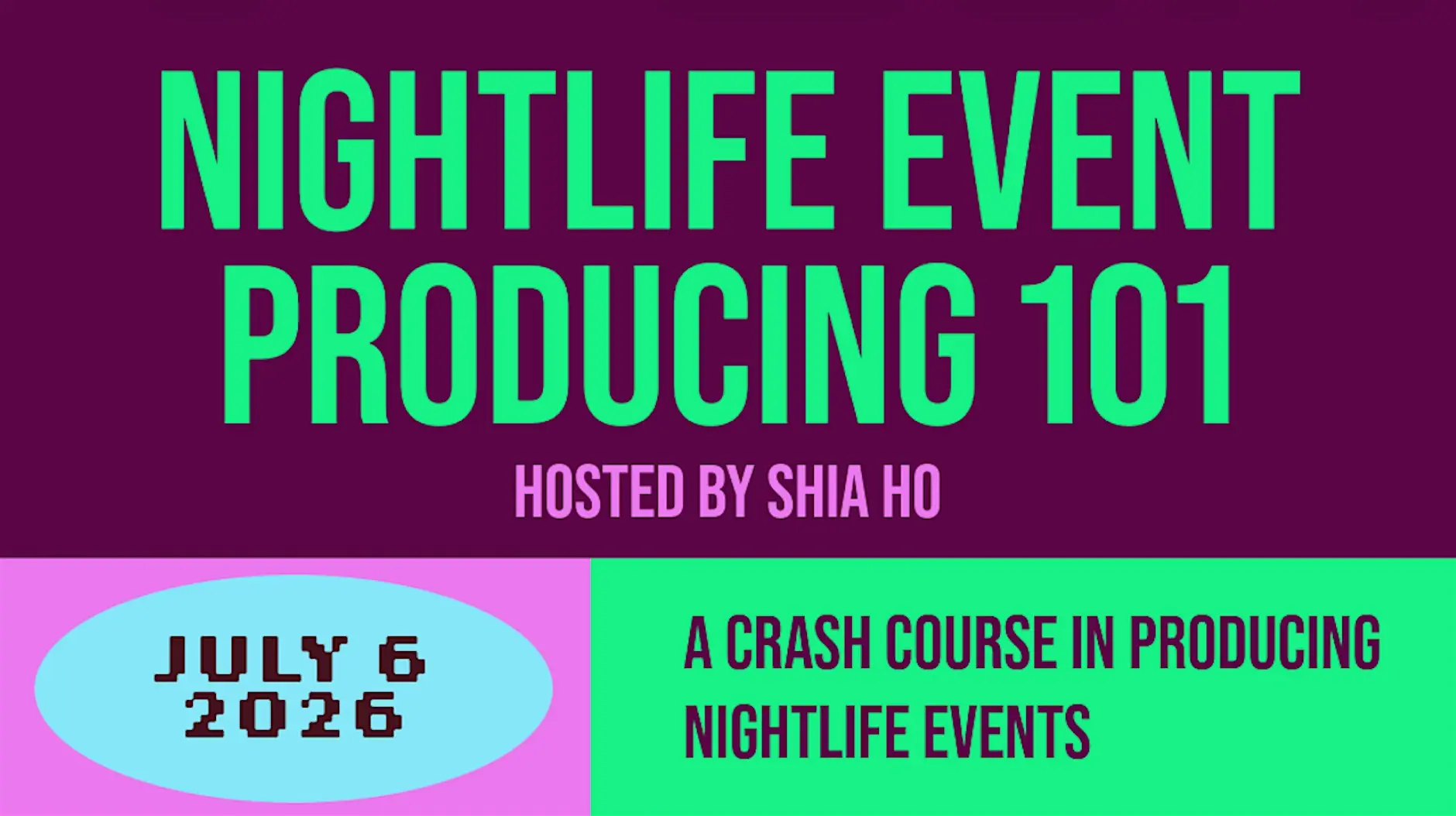 NIGHTLIFE EVENT PRODUCING 101

HOSTED BY SHIA HO

JULY 6
2026

A CRASH COURSE IN PRODUCING NIGHTLIFE EVENTS